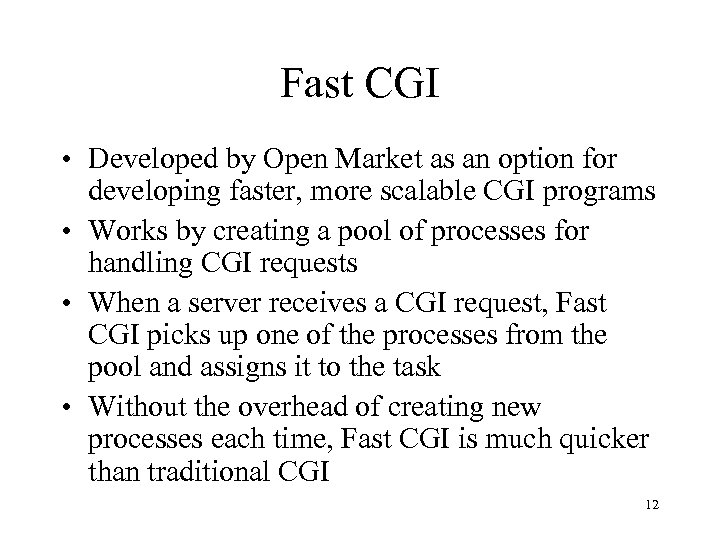 Fast CGI

• Developed by Open Market as an option for developing faster, more scalable CGI programs
• Works by creating a pool of processes for handling CGI requests
• When a server receives a CGI request, Fast CGI picks up one of the processes from the pool and assigns it to the task
• Without the overhead of creating new processes each time, Fast CGI is much quicker than traditional CGI

12